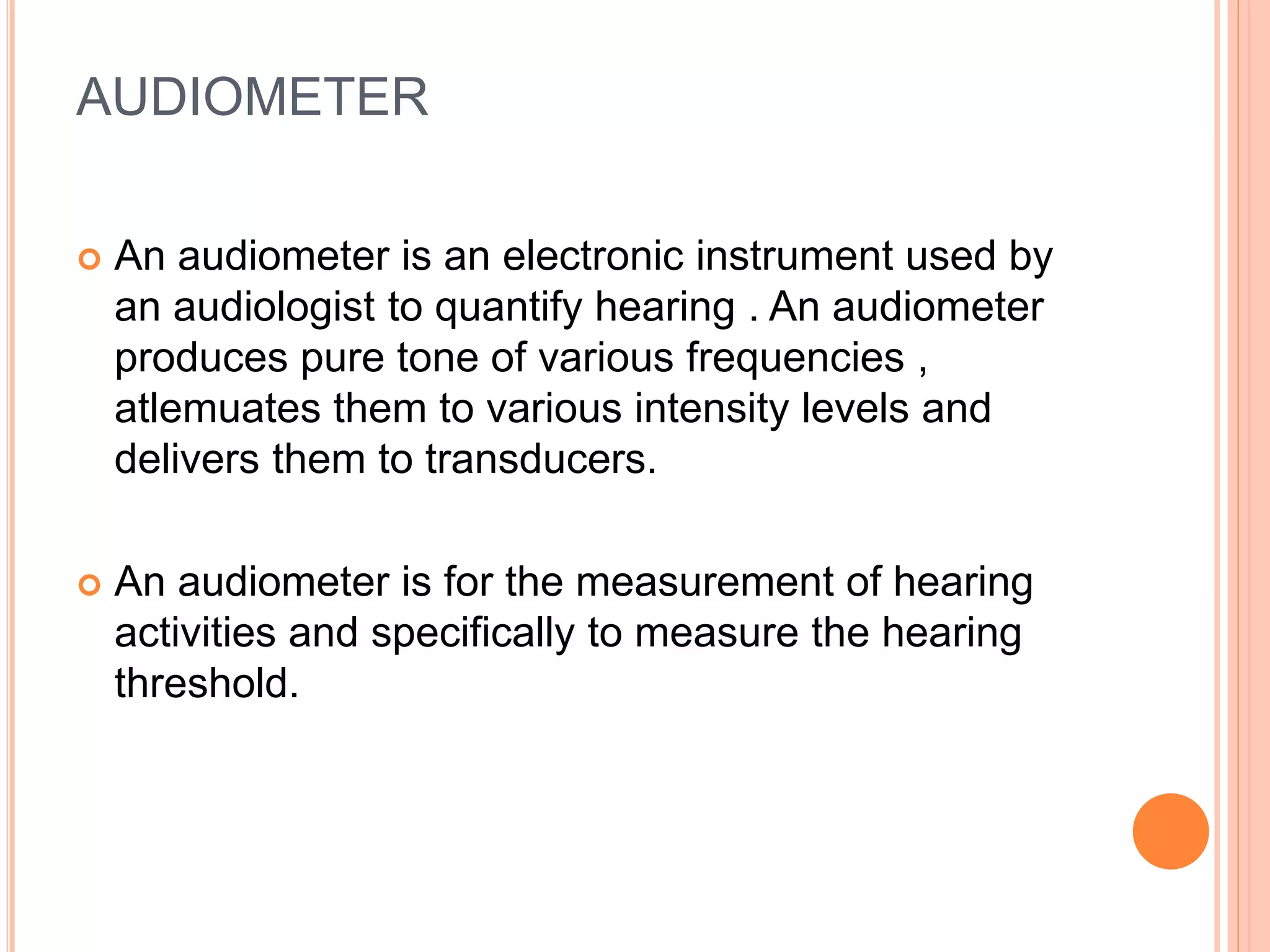 AUDIOMETER

An audiometer is an electronic instrument used by an audiologist to quantify hearing . An audiometer produces pure tone of various frequencies , atlemuates them to various intensity levels and delivers them to transducers.

An audiometer is for the measurement of hearing activities and specifically to measure the hearing threshold.